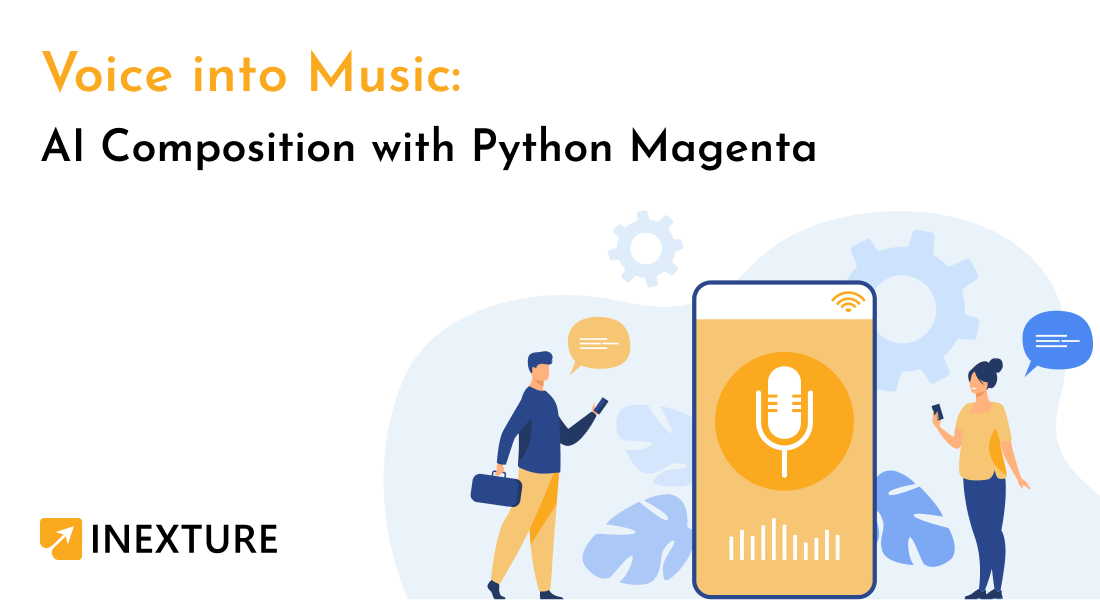 Voice into Music:

AI Composition with Python Magenta

INEXTURE